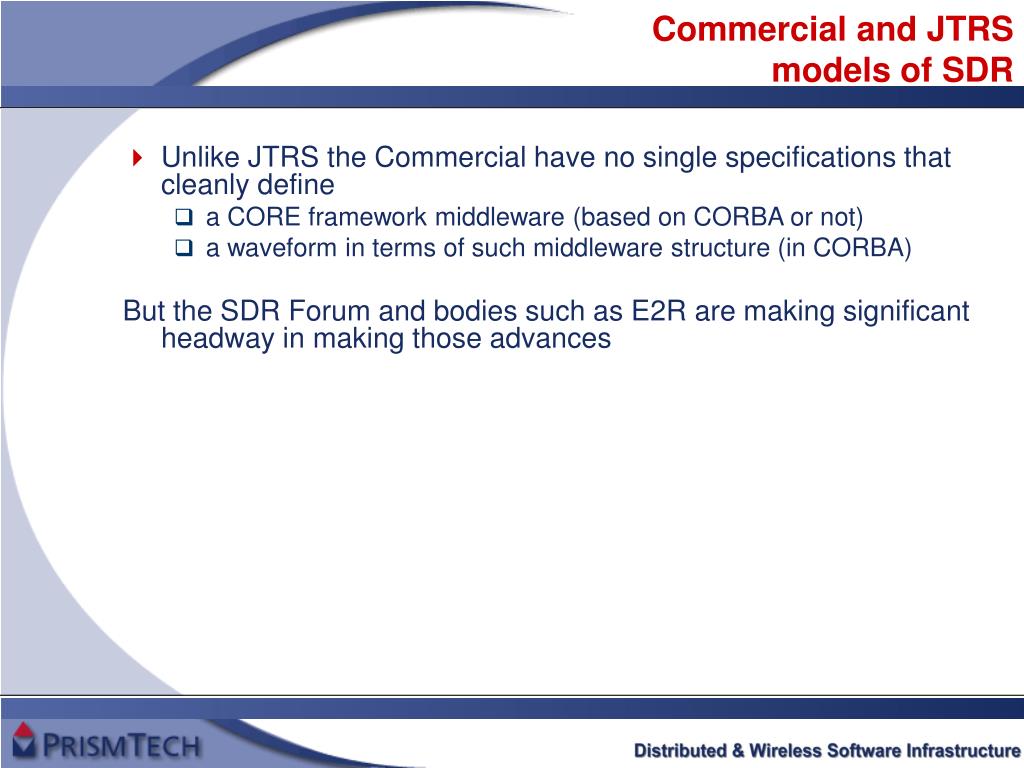 Commercial and JTRS models of SDR

Unlike JTRS the Commercial have no single specifications that cleanly define
a CORE framework middleware (based on CORBA or not)
a waveform in terms of such middleware structure (in CORBA)

But the SDR Forum and bodies such as E2R are making significant headway in making those advances

PRISMTECH

Distributed & Wireless Software Infrastructure